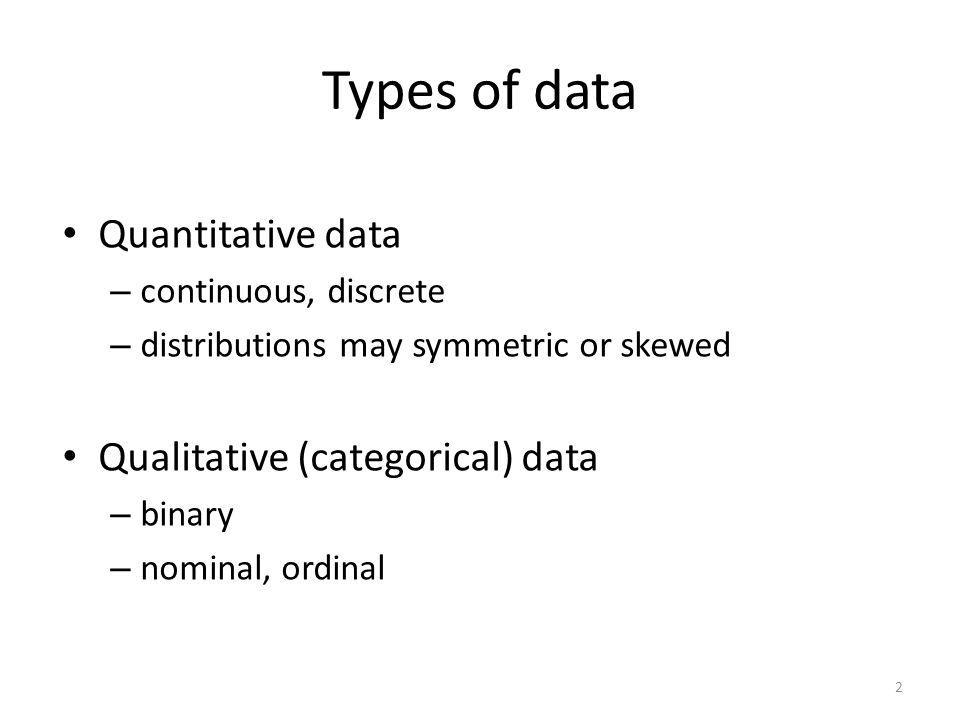 Types of data

• Quantitative data
– continuous, discrete
– distributions may symmetric or skewed

• Qualitative (categorical) data
– binary
– nominal, ordinal

2